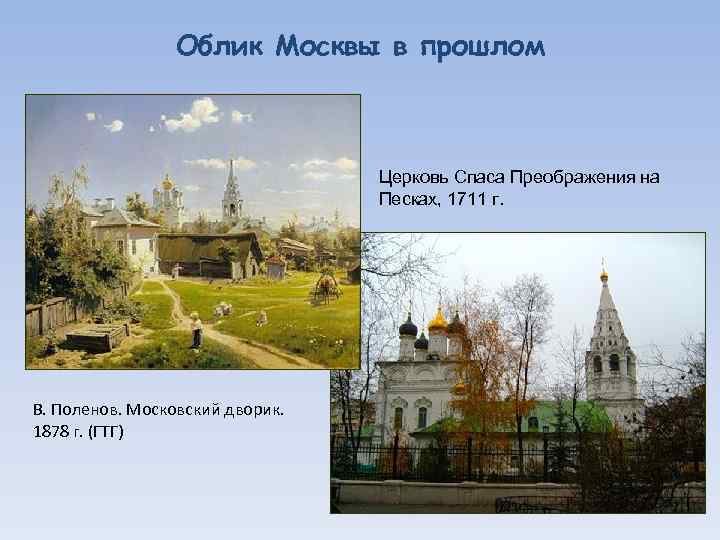 Облик Москвы в прошлом

Церковь Спаса Преображения на Песках, 1711 г.

В. Поленов. Московский дворик. 1878 г. (ГТГ)